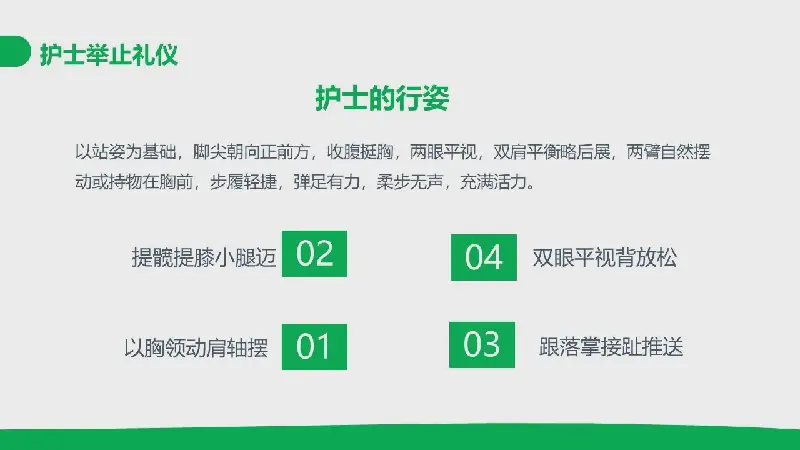 护士举止礼仪

护士的行姿

以站姿为基础，脚尖朝向正前方，收腹挺胸，两眼平视，双肩平衡略后展，两臂自然摆动或持物在胸前，步履轻捷，弹足有力，柔步无声，充满活力。

提髋提膝小腿迈 02

04 双眼平视背放松

以胸领动肩轴摆 01

03 跟落掌接趾推送